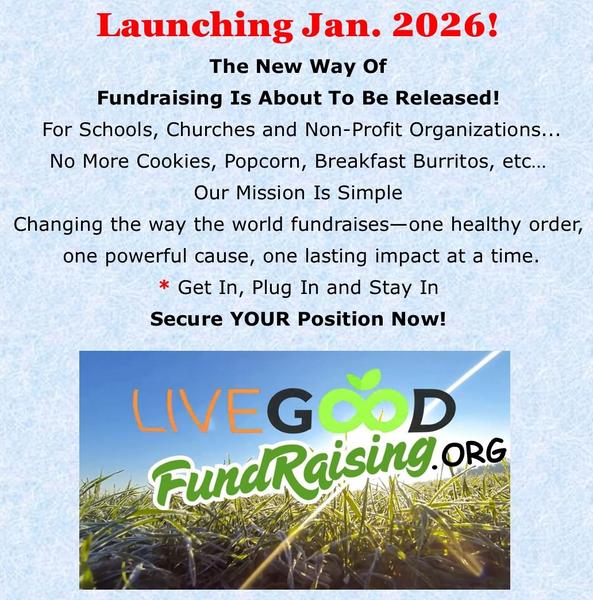 Launching Jan. 2026!

The New Way Of

Fundraising Is About To Be Released!

For Schools, Churches and Non-Profit Organizations...

No More Cookies, Popcorn, Breakfast Burritos, etc...

Our Mission Is Simple

Changing the way the world fundraises—one healthy order, one powerful cause, one lasting impact at a time.

* Get In, Plug In and Stay In

Secure YOUR Position Now!

LIVEGOOD

FundRaising.ORG